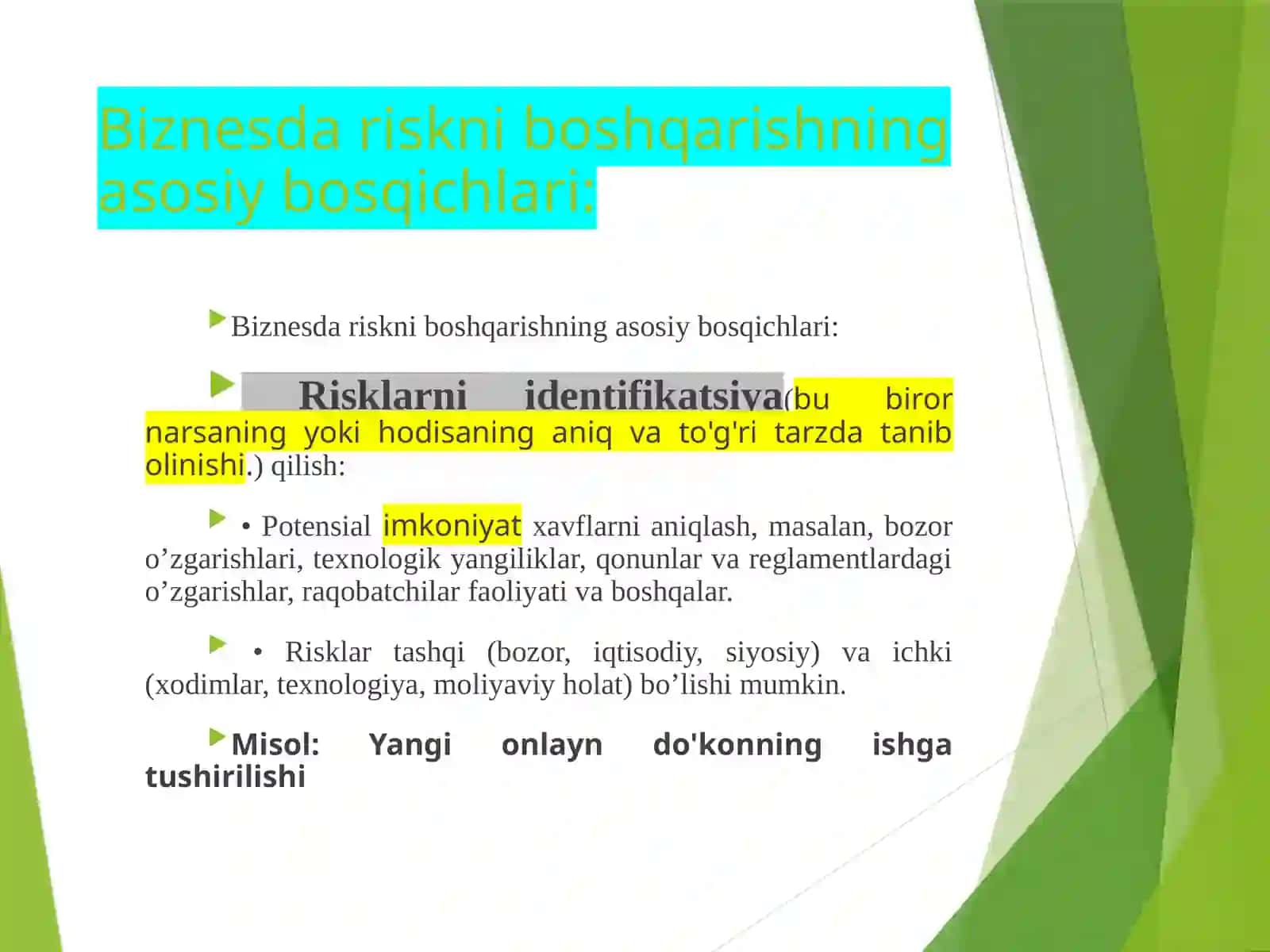 Biznesda riskni boshqarishning asosiy bosqichlari:

Biznesda riskni boshqarishning asosiy bosqichlari:

Risklarni identifikatsiya(bu biror narsaning yoki hodisaning aniq va to'g'ri tarzda tanib olinishi.) qilish:

• Potensial imkoniyat xavflarni aniqlash, masalan, bozor o’zgarishlari, texnologik yangiliklar, qonunlar va reglamentlardagi o’zgarishlar, raqobatchilar faoliyati va boshqalar.

• Risklar tashqi (bozor, iqtisodiy, siyosiy) va ichki (xodimlar, texnologiya, moliyaviy holat) bo’lishi mumkin.

Misol: Yangi onlayn do'konning ishga tushirilishi